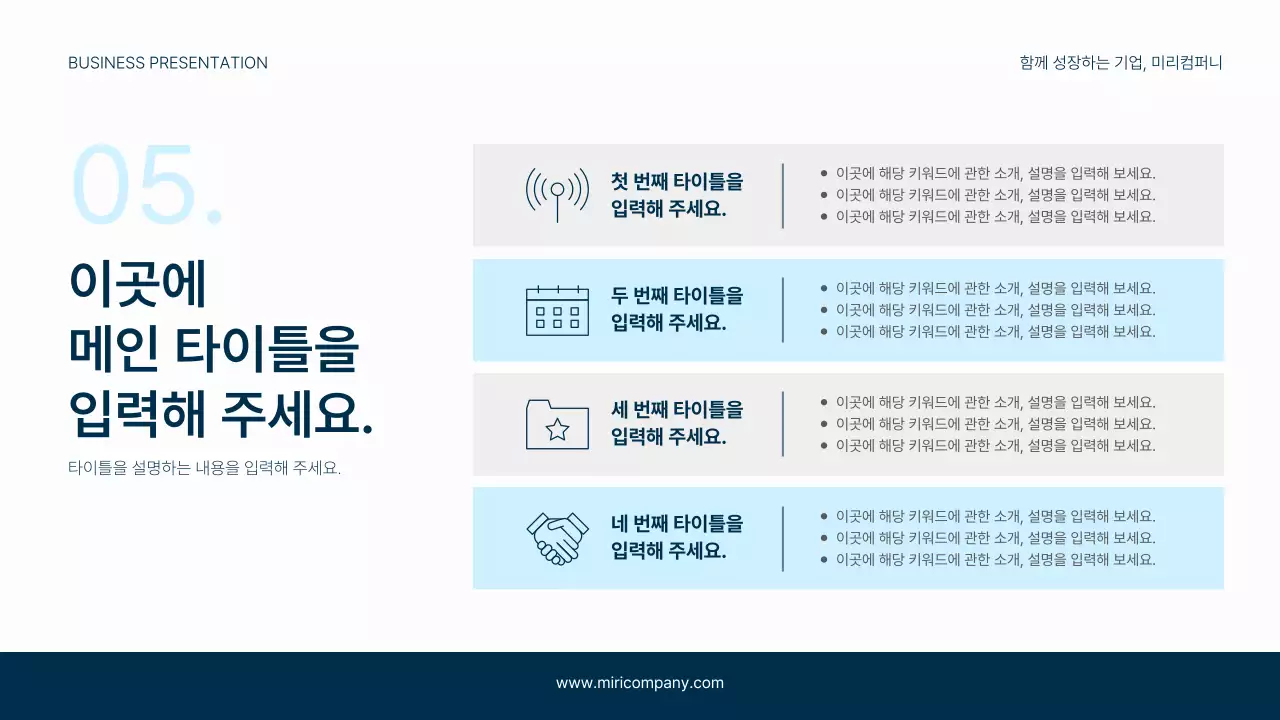 BUSINESS PRESENTATION

함께 성장하는 기업, 미리컴퍼니

05.

이곳에
메인 타이틀을
입력해 주세요.

타이틀을 설명하는 내용을 입력해 주세요.

첫 번째 타이틀을
입력해 주세요.

- 이곳에 해당 키워드에 관한 소개, 설명을 입력해 보세요.
- 이곳에 해당 키워드에 관한 소개, 설명을 입력해 보세요.
- 이곳에 해당 키워드에 관한 소개, 설명을 입력해 보세요.

두 번째 타이틀을
입력해 주세요.

- 이곳에 해당 키워드에 관한 소개, 설명을 입력해 보세요.
- 이곳에 해당 키워드에 관한 소개, 설명을 입력해 보세요.
- 이곳에 해당 키워드에 관한 소개, 설명을 입력해 보세요.

세 번째 타이틀을
입력해 주세요.

- 이곳에 해당 키워드에 관한 소개, 설명을 입력해 보세요.
- 이곳에 해당 키워드에 관한 소개, 설명을 입력해 보세요.
- 이곳에 해당 키워드에 관한 소개, 설명을 입력해 보세요.

네 번째 타이틀을
입력해 주세요.

- 이곳에 해당 키워드에 관한 소개, 설명을 입력해 보세요.
- 이곳에 해당 키워드에 관한 소개, 설명을 입력해 보세요.
- 이곳에 해당 키워드에 관한 소개, 설명을 입력해 보세요.

www.miricompany.com